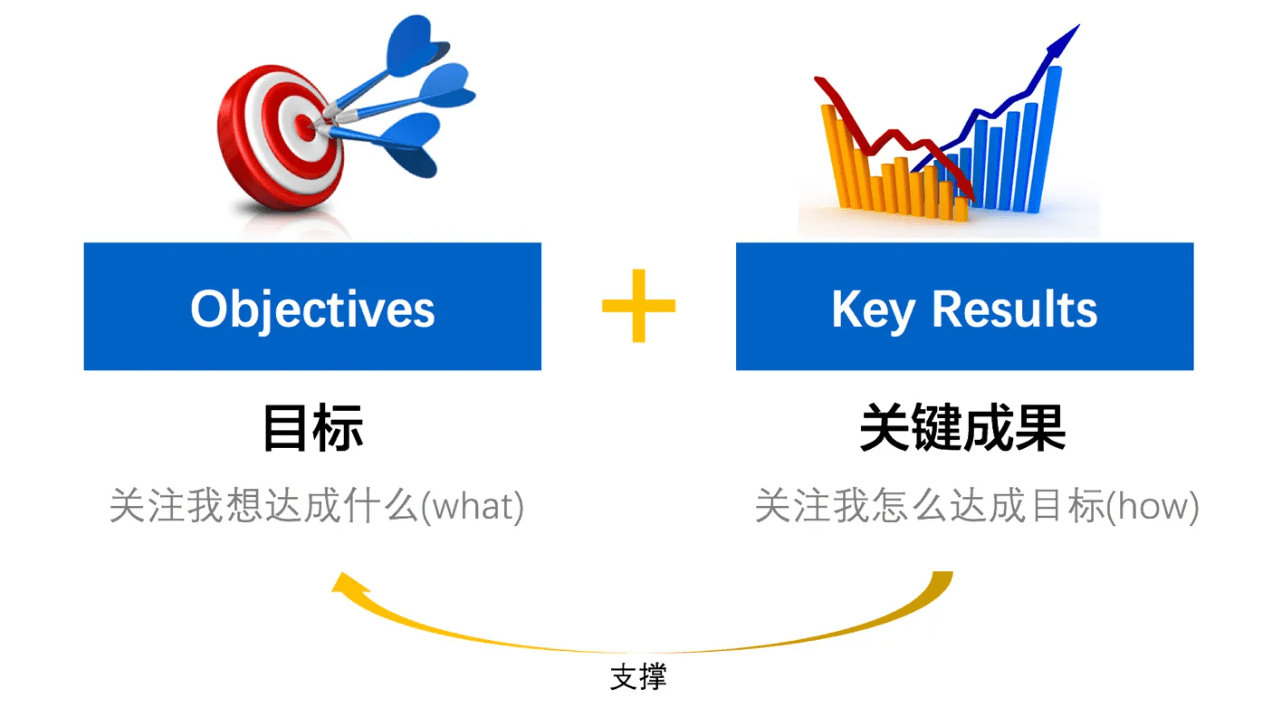 Objectives

目标

关注我想达成什么(what)

+

Key Results

关键成果

关注我怎么达成目标(how)

支撑